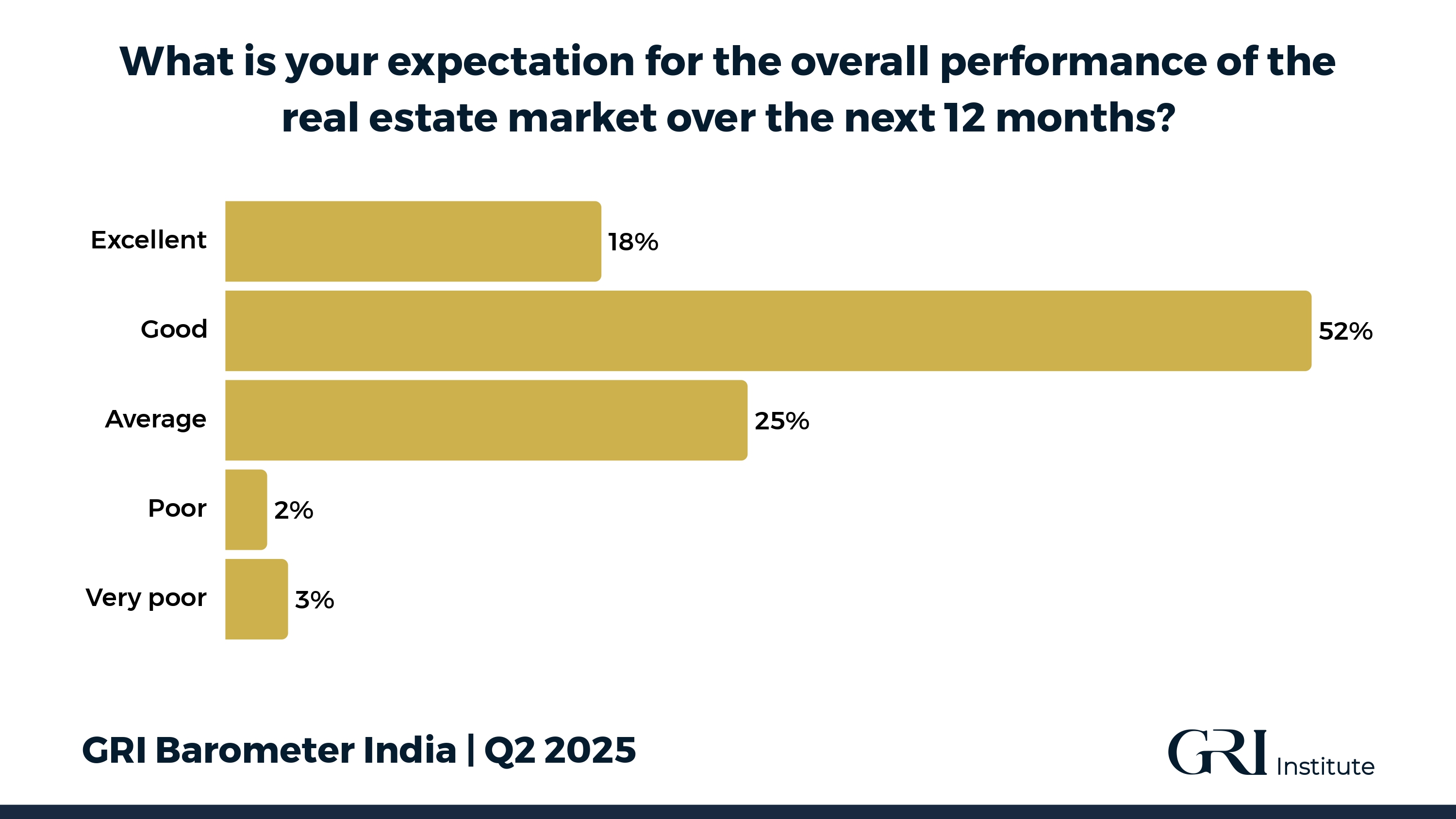 What is your expectation for the overall performance of the real estate market over the next 12 months?

Excellent 18%
Good 52%
Average 25%
Poor 2%
Very poor 3%

GRI Barometer India | Q2 2025

GRI Institute